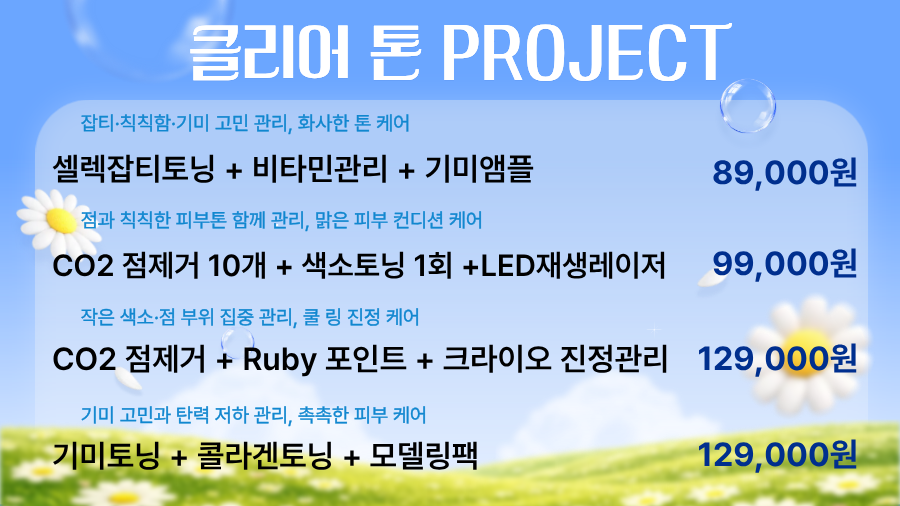 클리어 톤 PROJECT

잡티·칙칙함·기미 고민 관리, 화사한 톤 케어

셀렉잡티토닝 + 비타민관리 + 기미앰플 89,000원

점과 칙칙한 피부톤 함께 관리, 맑은 피부 컨디션 케어

CO2 점제거 10개 + 색소토닝 1회 +LED재생레이저 99,000원

작은 색소·점 부위 집중 관리, 쿨 링 진정 케어

CO2 점제거 + Ruby 포인트 + 크라이오 진정관리 129,000원

기미 고민과 탄력 저하 관리, 촉촉한 피부 케어

기미토닝 + 콜라겐토닝 + 모델링팩 129,000원